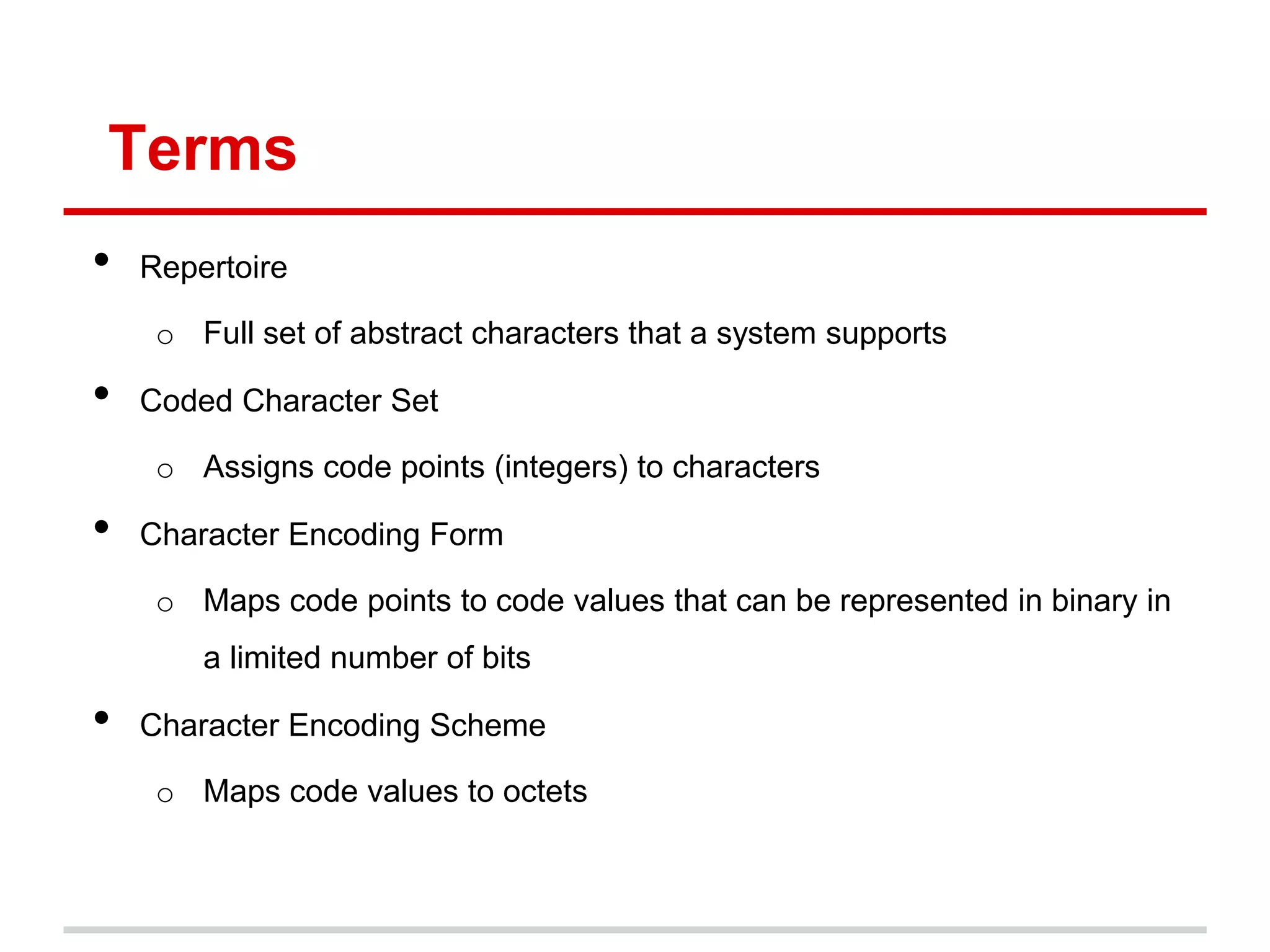 Terms

• Repertoire
  ○ Full set of abstract characters that a system supports
• Coded Character Set
  ○ Assigns code points (integers) to characters
• Character Encoding Form
  ○ Maps code points to code values that can be represented in binary in a limited number of bits
• Character Encoding Scheme
  ○ Maps code values to octets